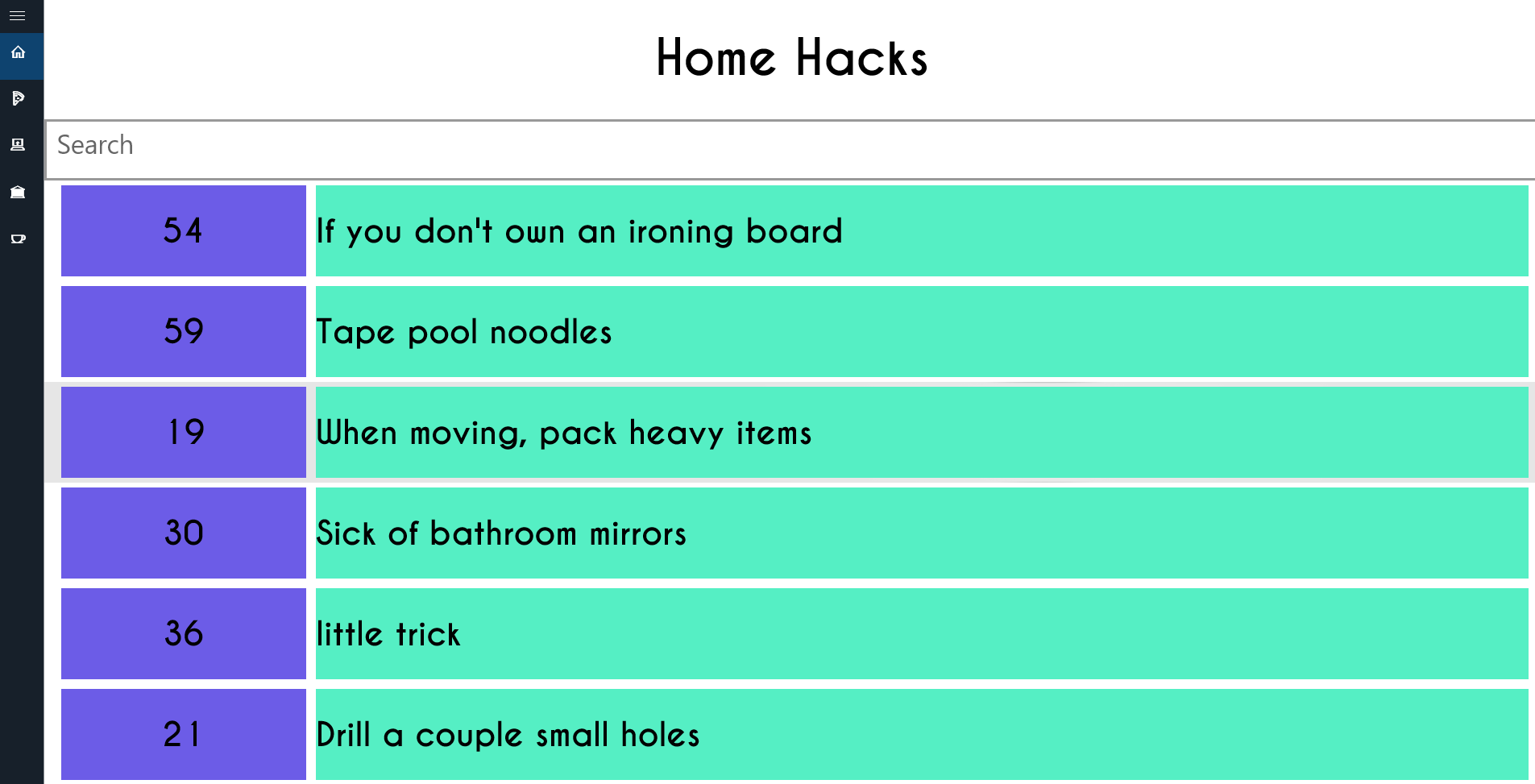 Home Hacks

Search

| 54 | If you don't own an ironing board |
|---|---|
| 59 | Tape pool noodles |
| 19 | When moving, pack heavy items |
| 30 | Sick of bathroom mirrors |
| 36 | little trick |
| 21 | Drill a couple small holes |